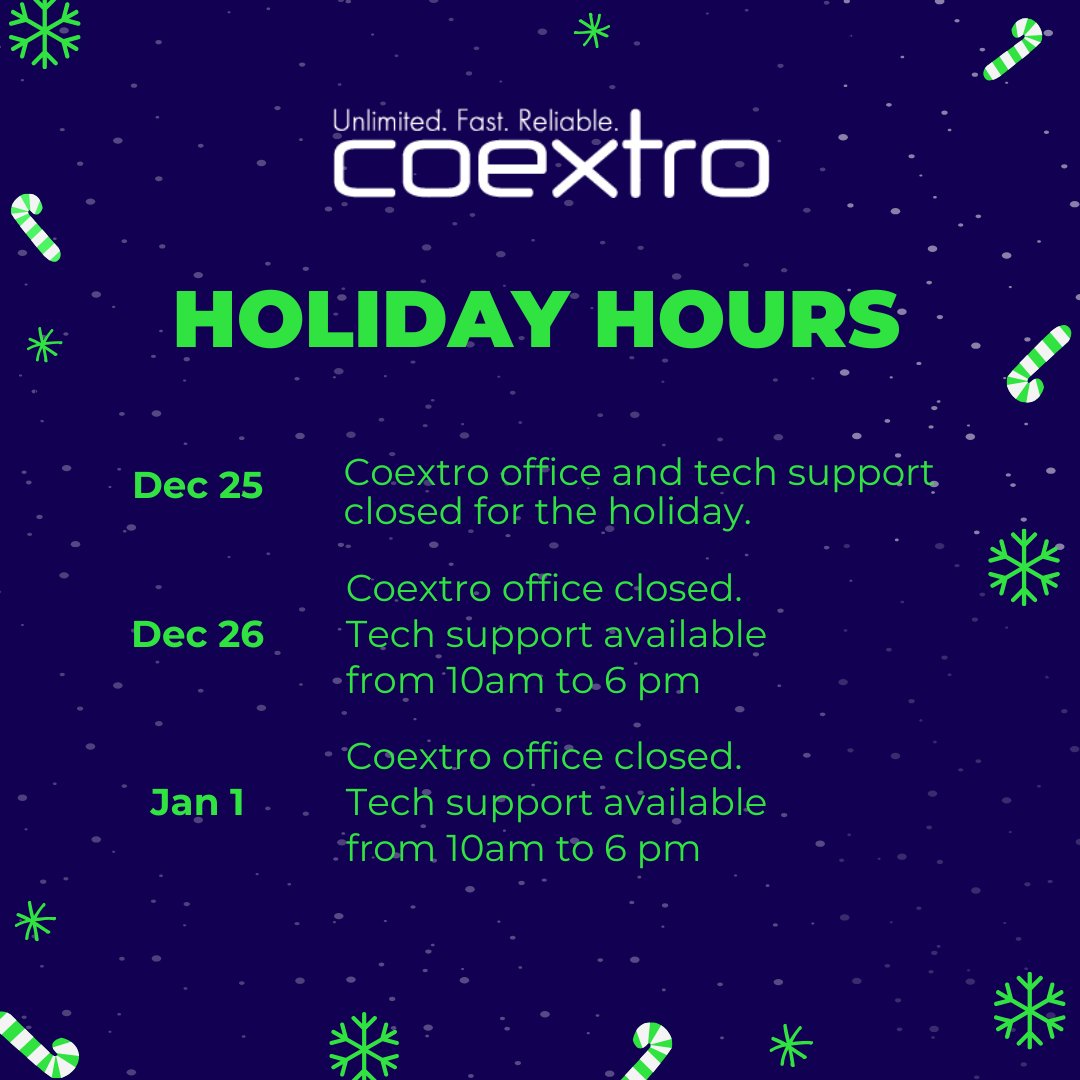 Unlimited. Fast. Reliable.
coextro

HOLIDAY HOURS

Dec 25 Coextro office and tech support closed for the holiday.

Dec 26 Coextro office closed. Tech support available from 10am to 6 pm

Jan 1 Coextro office closed. Tech support available from 10am to 6 pm